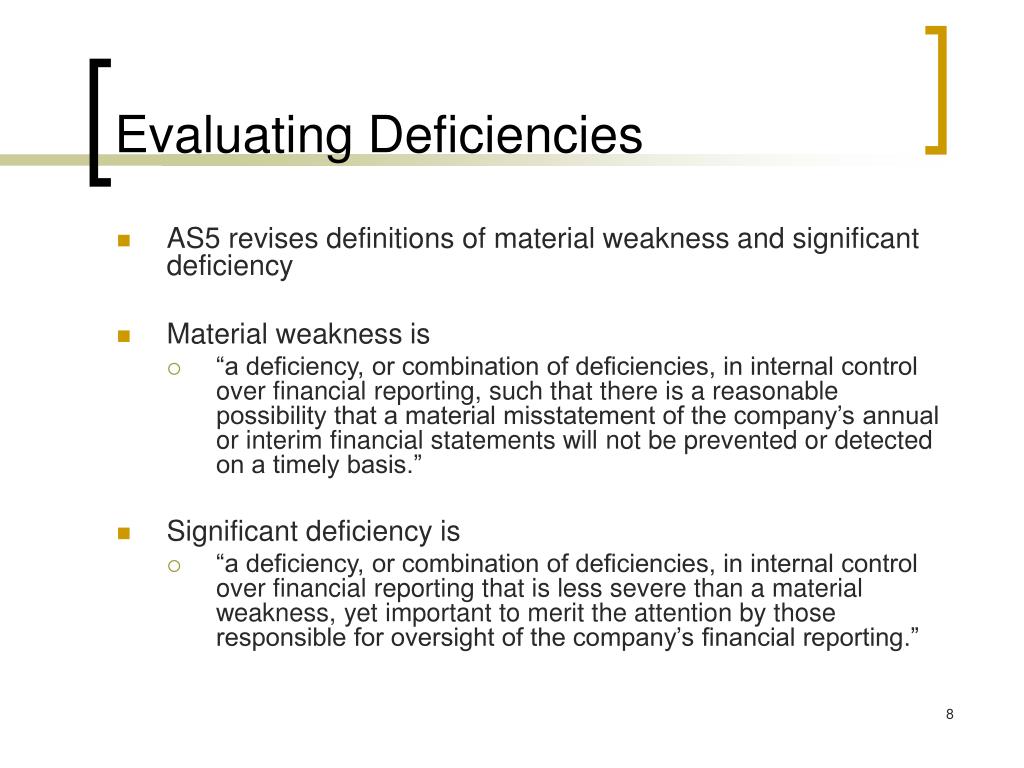 Evaluating Deficiencies

AS5 revises definitions of material weakness and significant deficiency

Material weakness is

“a deficiency, or combination of deficiencies, in internal control over financial reporting, such that there is a reasonable possibility that a material misstatement of the company’s annual or interim financial statements will not be prevented or detected on a timely basis.”

Significant deficiency is

“a deficiency, or combination of deficiencies, in internal control over financial reporting that is less severe than a material weakness, yet important to merit the attention by those responsible for oversight of the company’s financial reporting.”

8